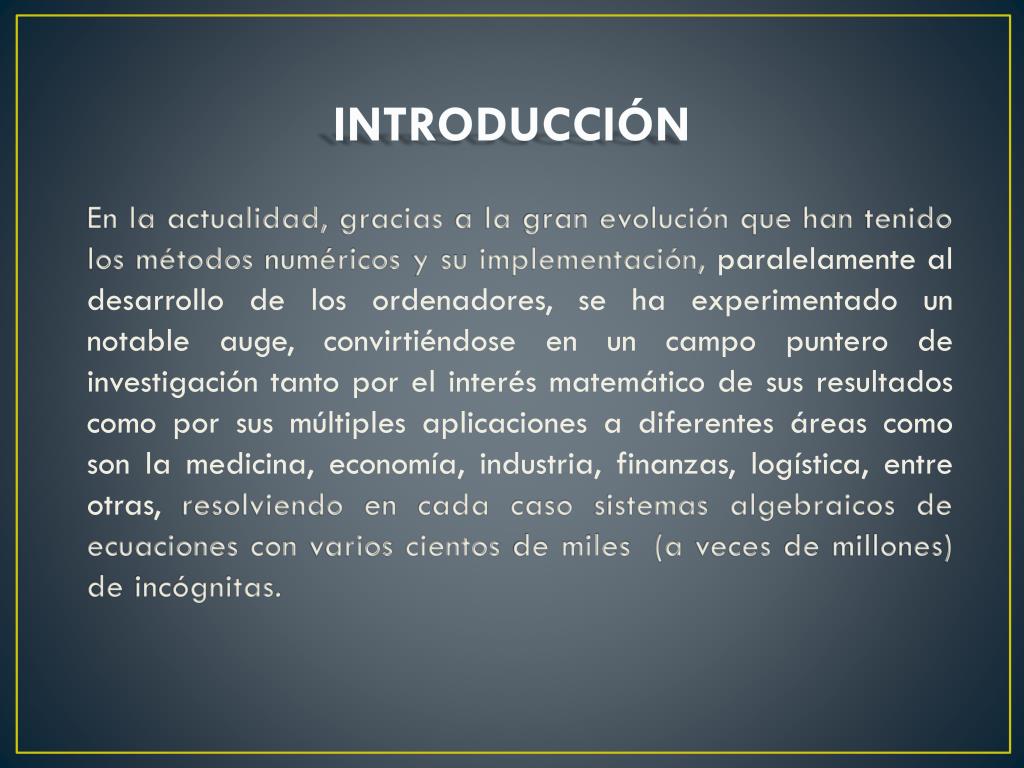 INTRODUCCIÓN

En la actualidad, gracias a la gran evolución que han tenido los métodos numéricos y su implementación, paralelamente al desarrollo de los ordenadores, se ha experimentado un notable auge, convirtiéndose en un campo puntero de investigación tanto por el interés matemático de sus resultados como por sus múltiples aplicaciones a diferentes áreas como son la medicina, economía, industria, finanzas, logística, entre otras, resolviendo en cada caso sistemas algebraicos de ecuaciones con varios cientos de miles (a veces de millones) de incógnitas.